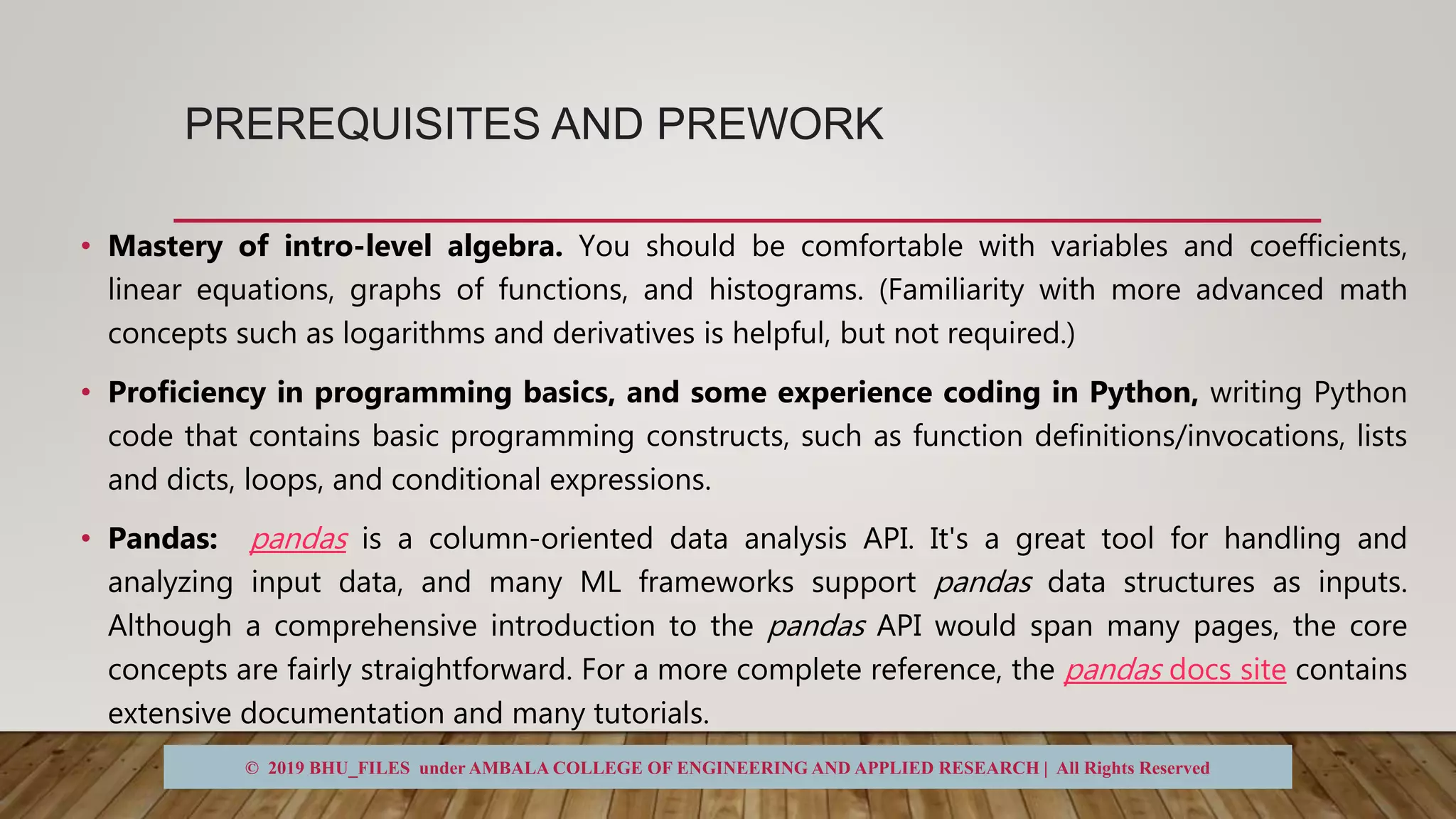 PREREQUISITES AND PREWORK

• Mastery of intro-level algebra. You should be comfortable with variables and coefficients, linear equations, graphs of functions, and histograms. (Familiarity with more advanced math concepts such as logarithms and derivatives is helpful, but not required.)

• Proficiency in programming basics, and some experience coding in Python, writing Python code that contains basic programming constructs, such as function definitions/invocations, lists and dicts, loops, and conditional expressions.

• Pandas: pandas is a column-oriented data analysis API. It's a great tool for handling and analyzing input data, and many ML frameworks support pandas data structures as inputs. Although a comprehensive introduction to the pandas API would span many pages, the core concepts are fairly straightforward. For a more complete reference, the pandas docs site contains extensive documentation and many tutorials.

© 2019 BHU_FILES under AMBALA COLLEGE OF ENGINEERING AND APPLIED RESEARCH | All Rights Reserved